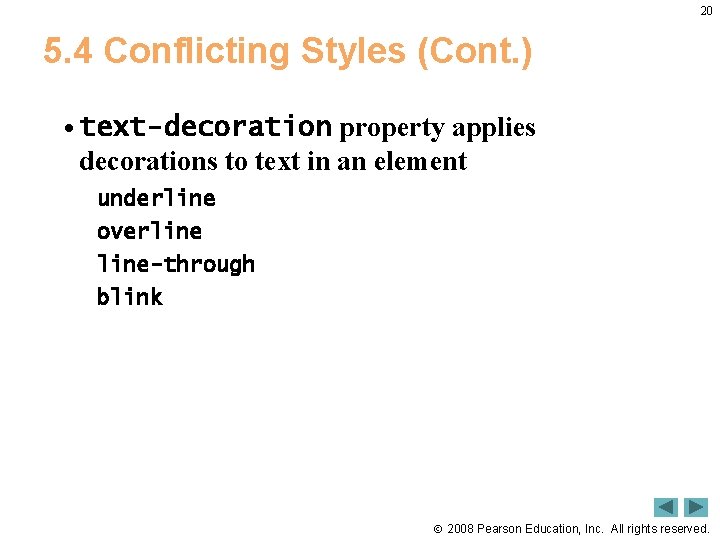 20

5.4 Conflicting Styles (Cont.)

• text-decoration property applies decorations to text in an element

underline
overline
line-through
blink

© 2008 Pearson Education, Inc. All rights reserved.